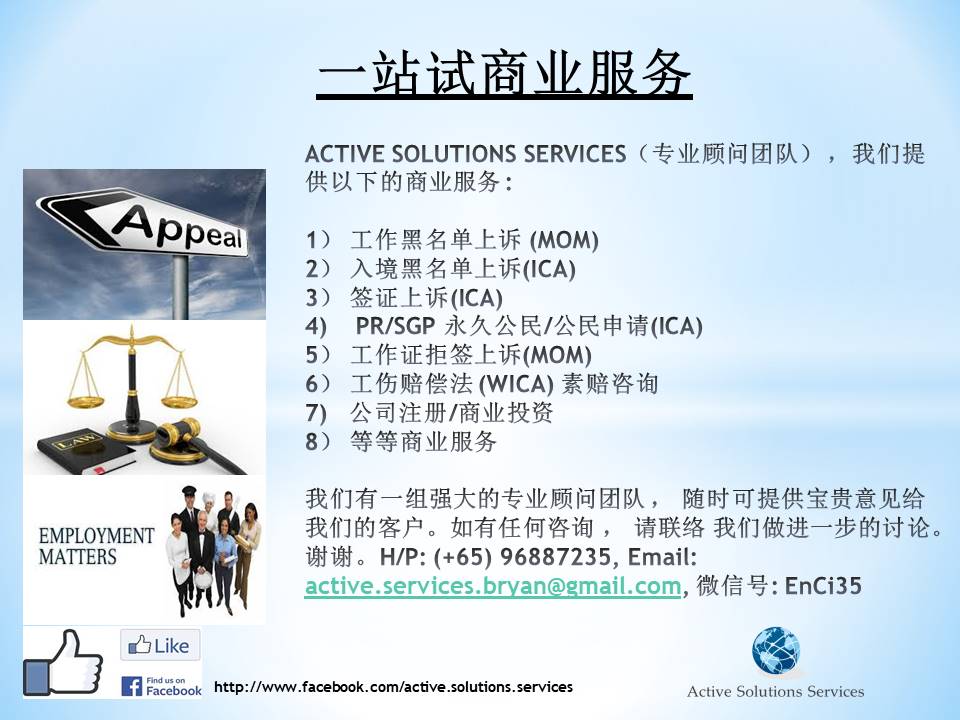 一站试商业服务

ACTIVE SOLUTIONS SERVICES（专业顾问团队），我们提供以下的商业服务：

1） 工作黑名单上诉 (MOM)
2） 入境黑名单上诉(ICA)
3） 签证上诉(ICA)
4） PR/SGP 永久公民/公民申请(ICA)
5） 工作证拒签上诉(MOM)
6） 工伤赔偿法 (WICA) 素赔咨询
7） 公司注册/商业投资
8） 等等商业服务

我们有一组强大的专业顾问团队， 随时可提供宝贵意见给我们的客户。如有任何咨询， 请联络 我们做进一步的讨论。谢谢。H/P: (+65) 96887235, Email: active.services.bryan@gmail.com, 微信号: EnCi35

Appeal

LAW

EMPLOYMENT MATTERS

Like

Find us on Facebook

http://www.facebook.com/active.solutions.services

Active Solutions Services